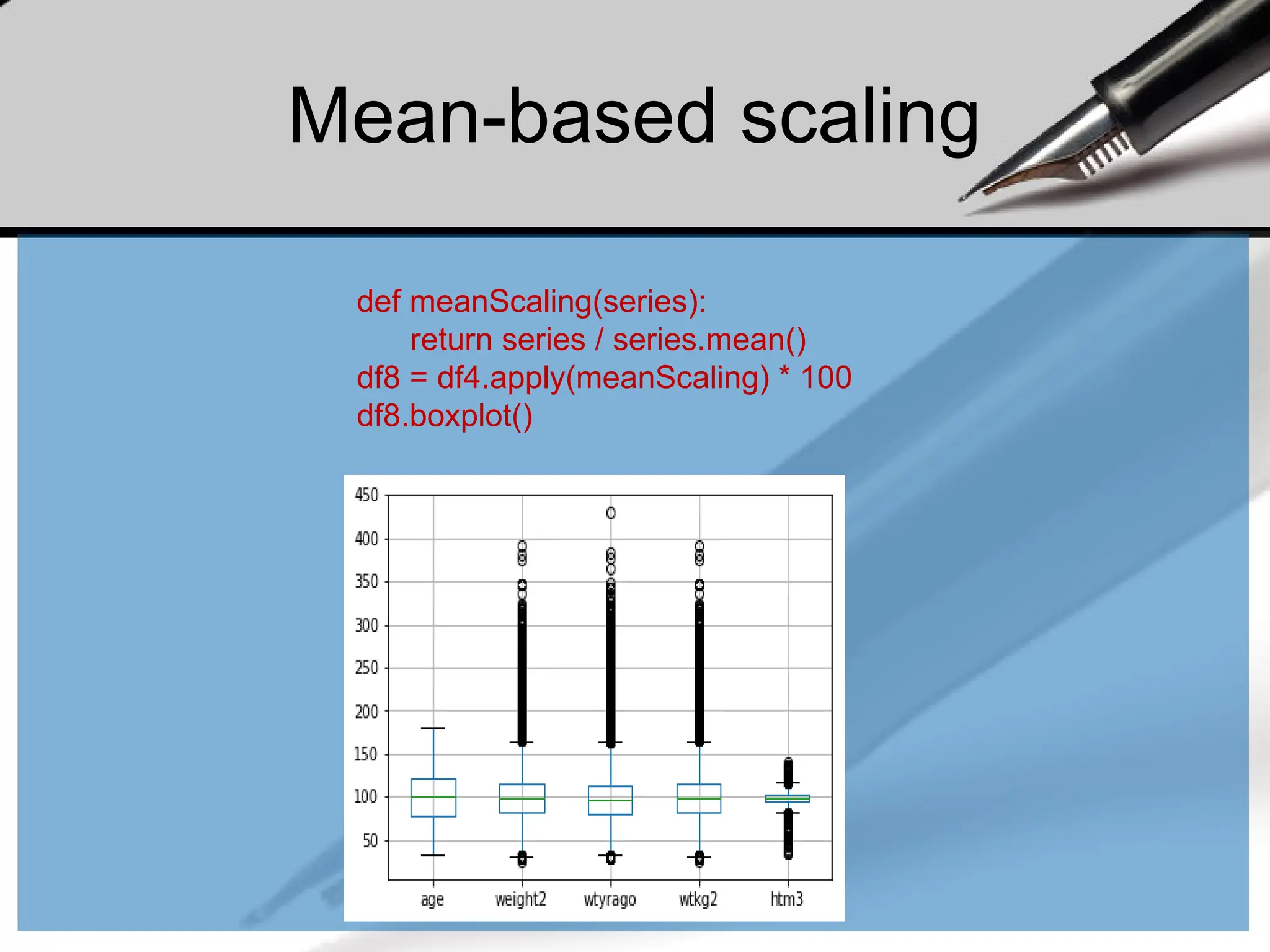 Mean-based scaling

def meanScaling(series):
    return series / series.mean()
df8 = df4.apply(meanScaling) * 100
df8.boxplot()

450
400
350
300
250
200
150
100
50

age weight2 wtyrago wtkg2 htm3